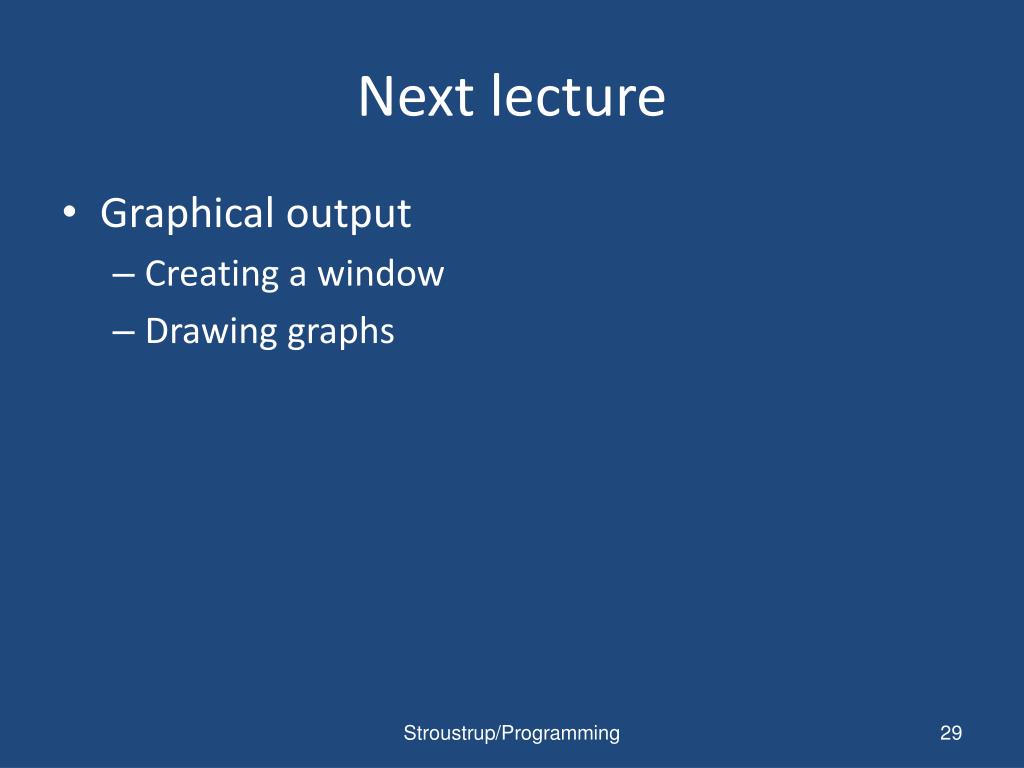 Next lecture

• Graphical output
– Creating a window
– Drawing graphs

Stroustrup/Programming

29